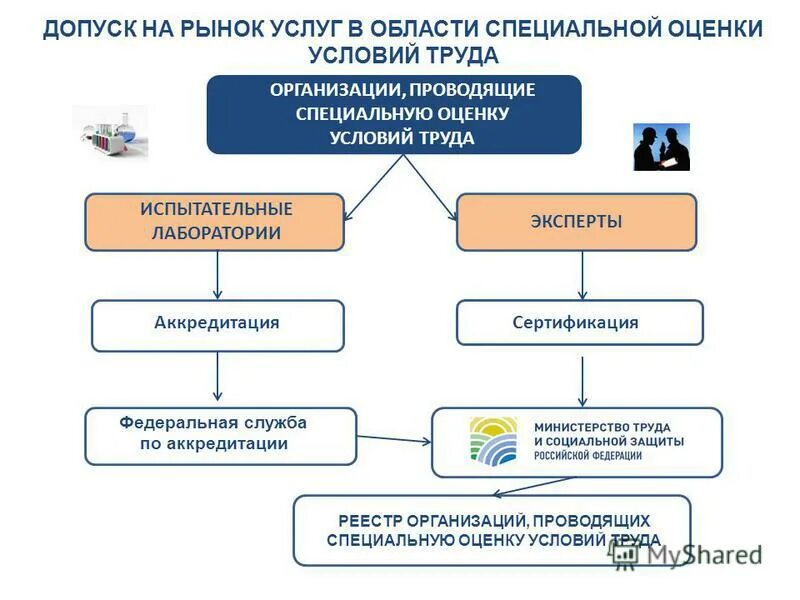 ДОПУСК НА РЫНОК УСЛУГ В ОБЛАСТИ СПЕЦИАЛЬНОЙ ОЦЕНКИ УСЛОВИЙ ТРУДА

ОРГАНИЗАЦИИ, ПРОВОДЯЩИЕ СПЕЦИАЛЬНУЮ ОЦЕНКУ УСЛОВИЙ ТРУДА

ИСПЫТАТЕЛЬНЫЕ ЛАБОРАТОРИИ

ЭКСПЕРТЫ

Аккредитация

Сертификация

Федеральная служба по аккредитации

МИНИСТЕРСТВО ТРУДА И СОЦИАЛЬНОЙ ЗАЩИТЫ РОССИЙСКОЙ ФЕДЕРАЦИИ

РЕЕСТР ОРГАНИЗАЦИЙ, ПРОВОДЯЩИХ СПЕЦИАЛЬНУЮ ОЦЕНКУ УСЛОВИЙ ТРУДА

MyShared